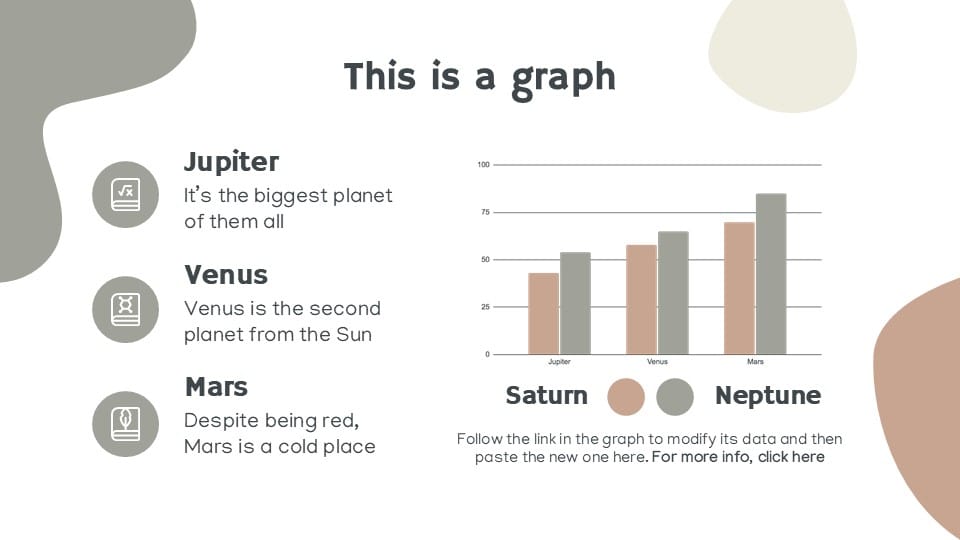 This is a graph

Jupiter
It's the biggest planet of them all

Venus
Venus is the second planet from the Sun

Mars
Despite being red, Mars is a cold place

100
75
50
25
0
Jupiter
Venus
Mars

Saturn
Neptune

Follow the link in the graph to modify its data and then paste the new one here. For more info, click here